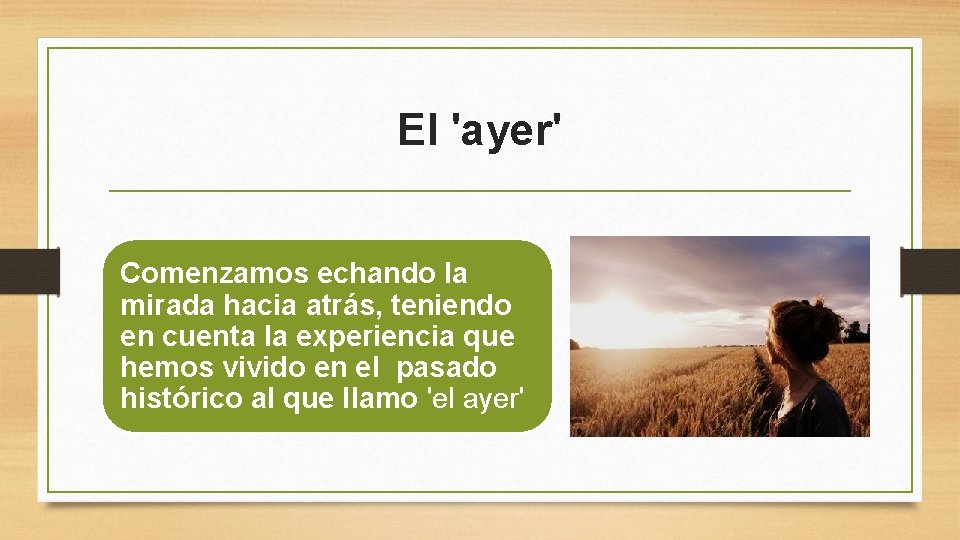 El 'ayer'

Comenzamos echando la mirada hacia atrás, teniendo en cuenta la experiencia que hemos vivido en el pasado histórico al que llamo 'el ayer'